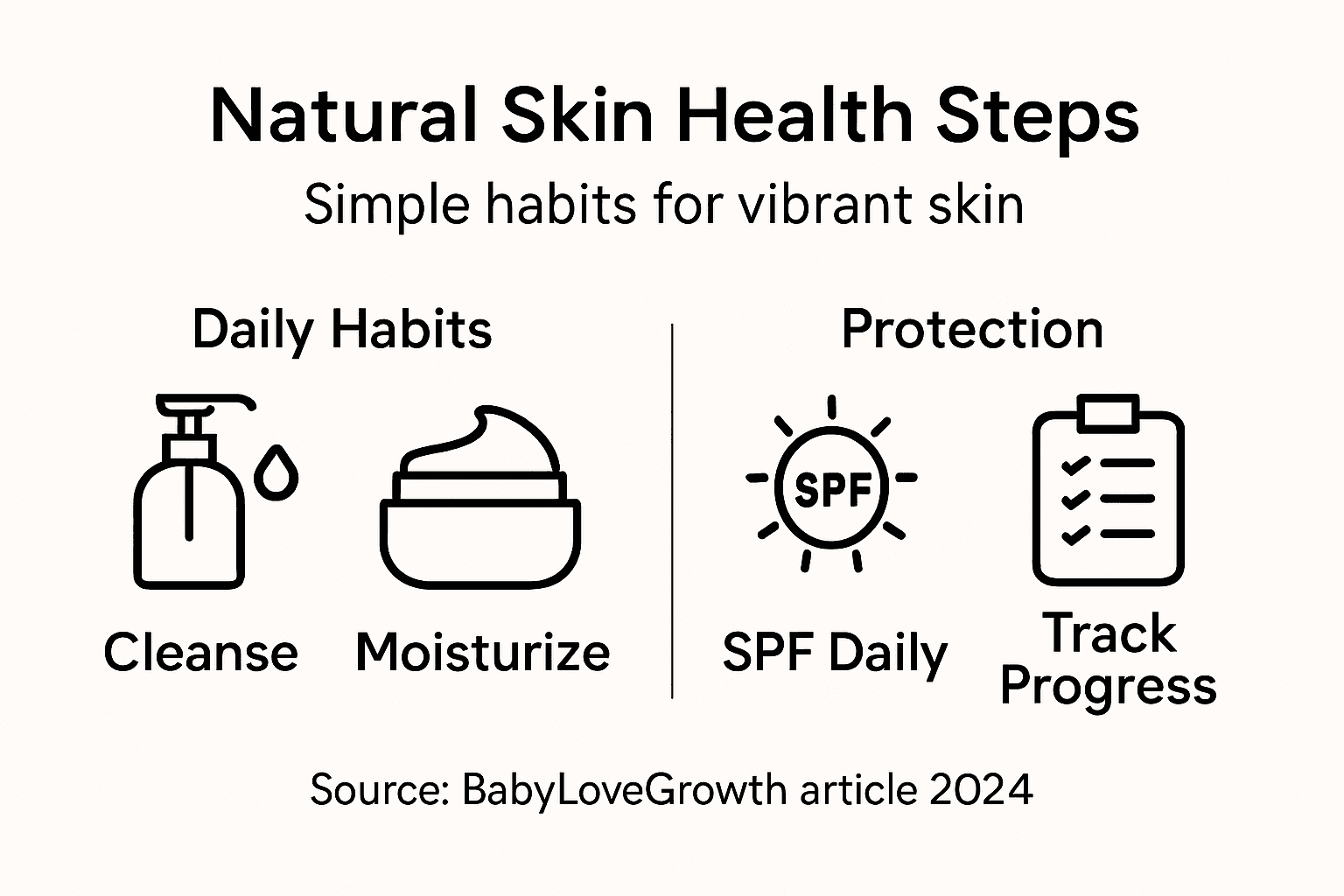 Natural Skin Health Steps

Simple habits for vibrant skin

Daily Habits

Cleanse

Moisturize

Protection

SPF

SPF Daily

Track Progress

Source: BabyLoveGrowth article 2024